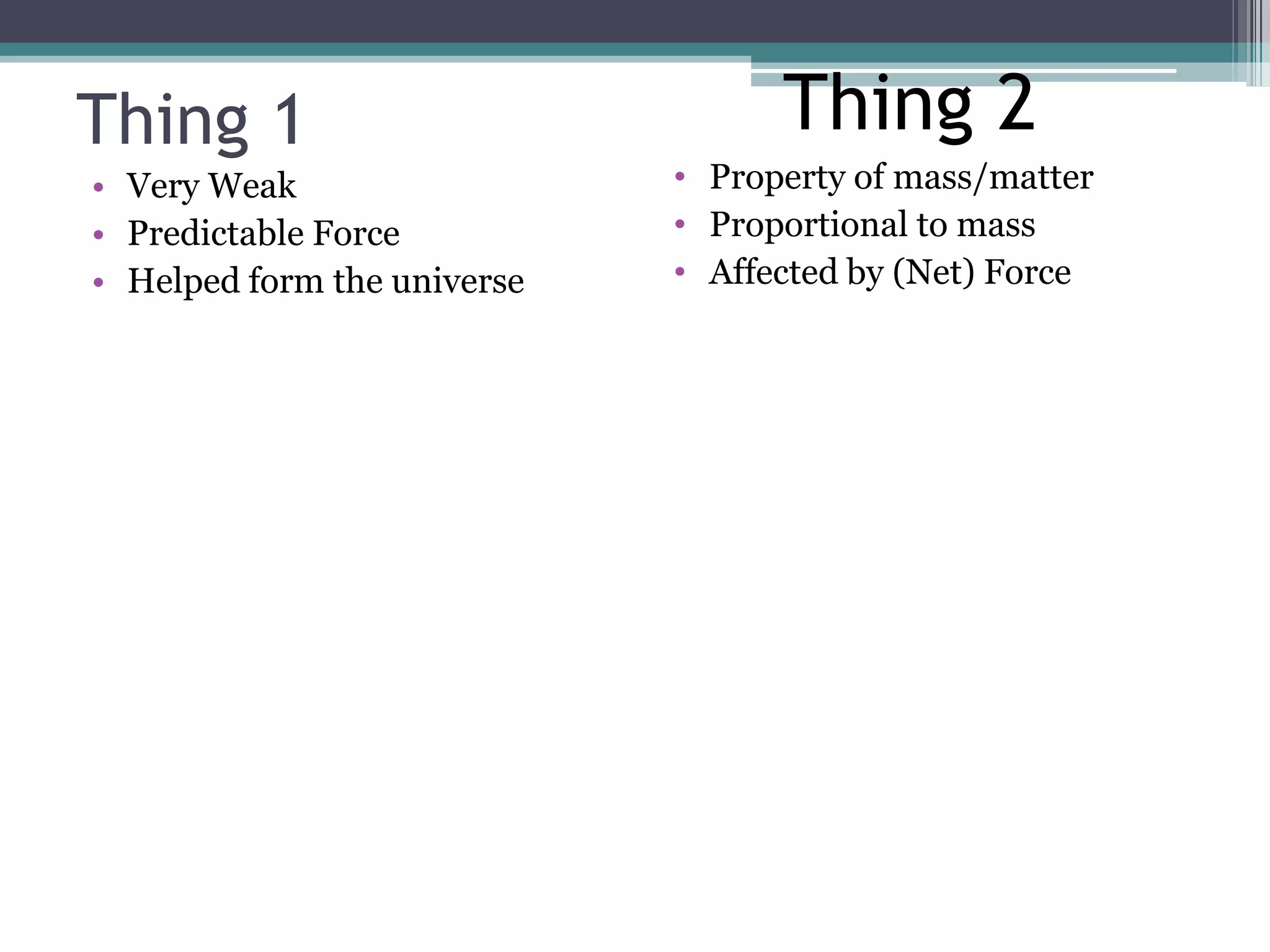 Thing 1

• Very Weak
• Predictable Force
• Helped form the universe

Thing 2

• Property of mass/matter
• Proportional to mass
• Affected by (Net) Force